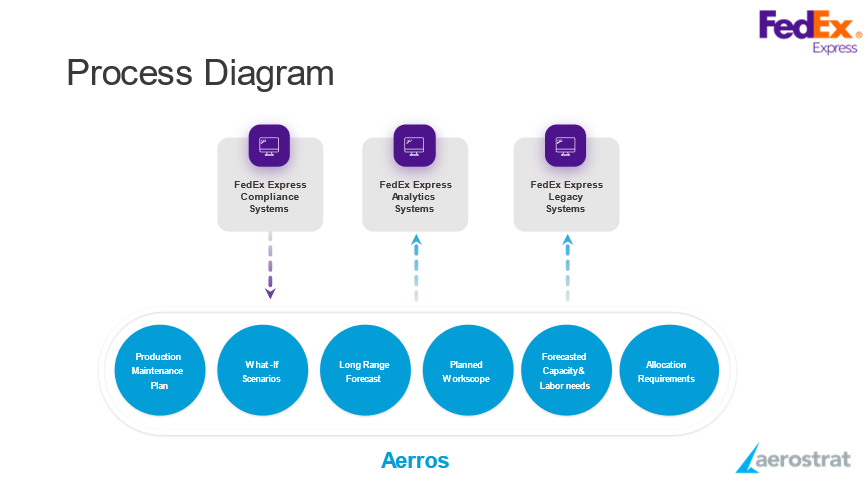 FedEx Express

Process Diagram

FedEx Express Compliance Systems

FedEx Express Analytics Systems

FedEx Express Legacy Systems

Production Maintenance Plan

What-If Scenarios

Long Range Forecast

Planned Workscope

Forecasted Capacity & Labor needs

Allocation Requirements

Aerros

aerostrat